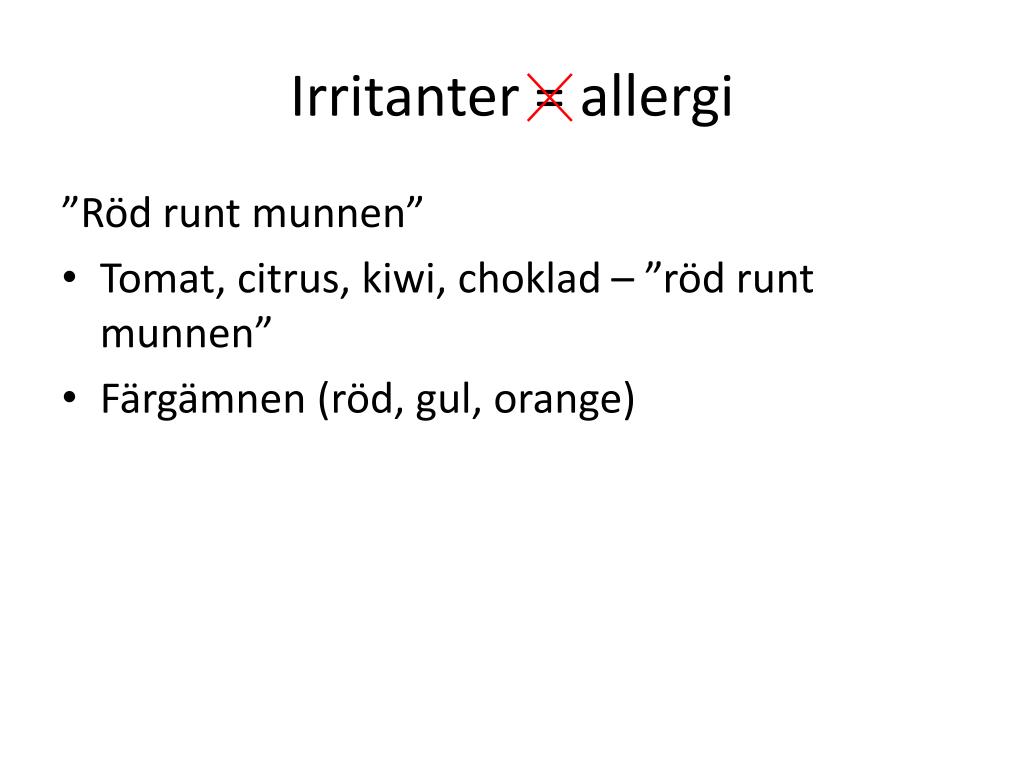 Irritanter = allergi

”Röd runt munnen”

• Tomat, citrus, kiwi, choklad – ”röd runt munnen”
• Färgämnen (röd, gul, orange)